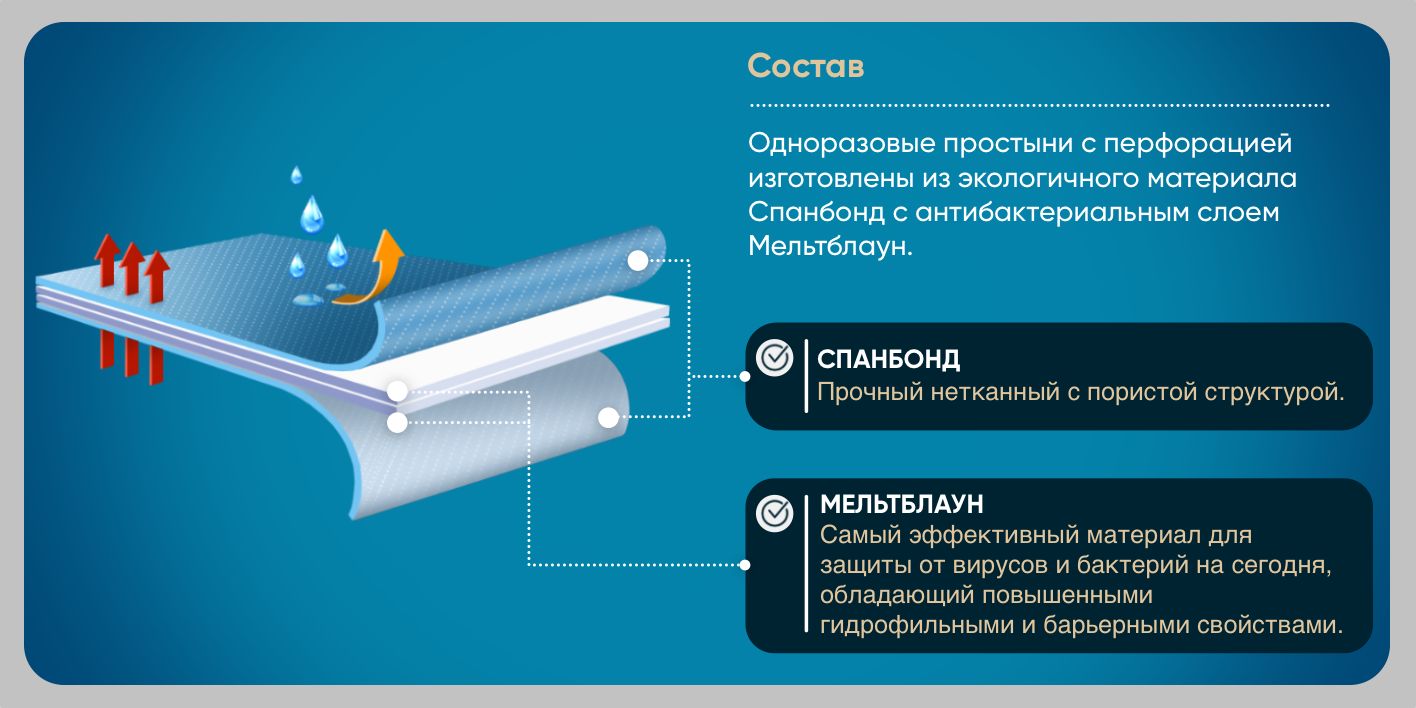 Состав

Одноразовые простыни с перфорацией изготовлены из экологичного материала Спанбонд с антибактериальным слоем Мельтблаун.

СПАНБОНД
Прочный нетканный с пористой структурой.

МЕЛЬТБЛАУН
Самый эффективный материал для защиты от вирусов и бактерий на сегодня, обладающий повышенными гидрофильными и барьерными свойствами.